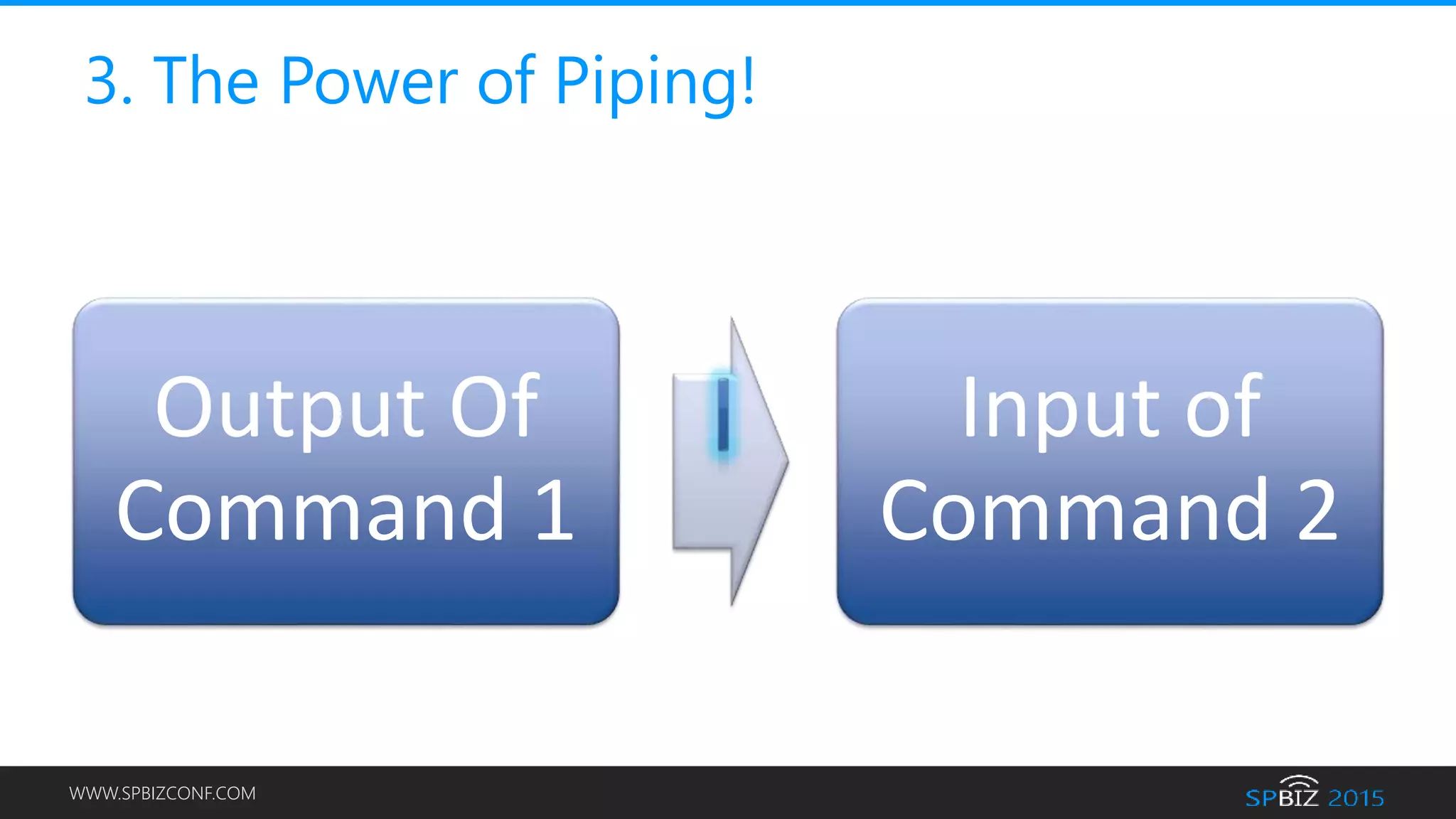 3. The Power of Piping!

Output Of Command 1

|

Input of Command 2

WWW.SPBIZCONF.COM

SPBIZ 2015